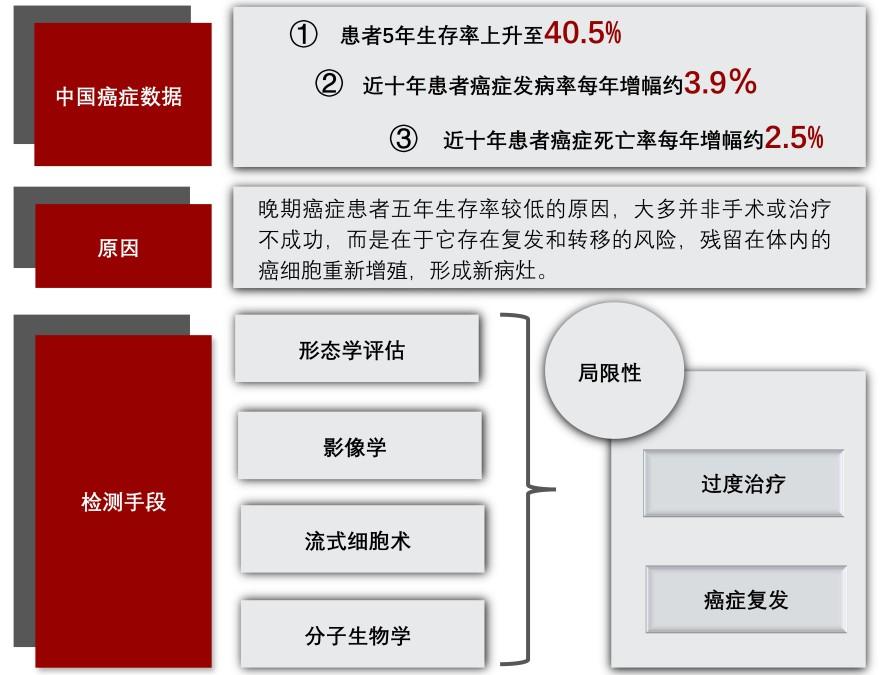 中国癌症数据

① 患者5年生存率上升至40.5%

② 近十年患者癌症发病率每年增幅约3.9%

③ 近十年患者癌症死亡率每年增幅约2.5%

原因

晚期癌症患者五年生存率较低的原因，大多并非手术或治疗不成功，而是在于它存在复发和转移的风险，残留在体内的癌细胞重新增殖，形成新病灶。

检测手段

形态学评估

影像学

流式细胞术

分子生物学

局限性

过度治疗

癌症复发